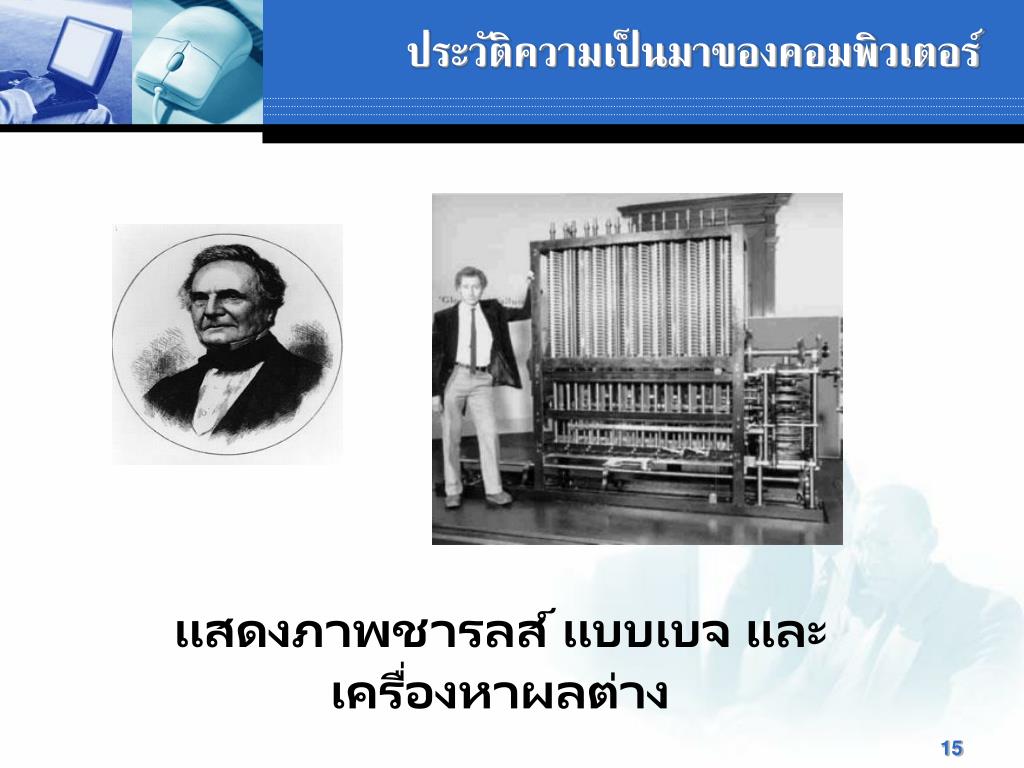 ประวัติความเป็นมาของคอมพิวเตอร์

แสดงภาพชารลส์ แบบเบจ และ เครื่องหาผลต่าง

15